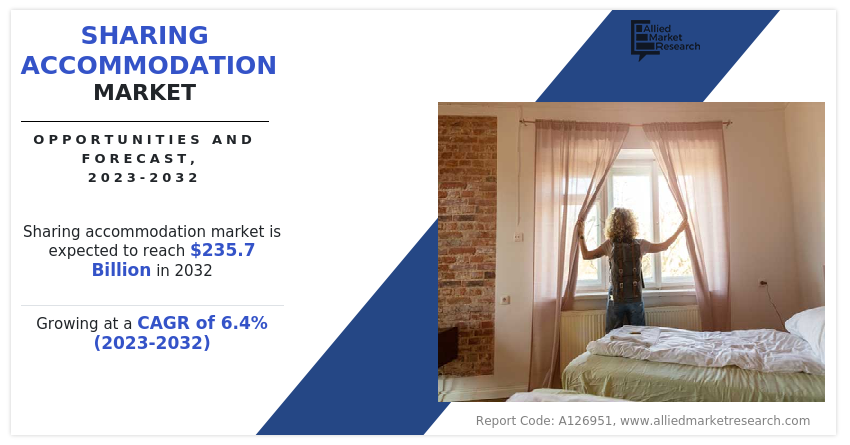 SHARING ACCOMMODATION MARKET

OPPORTUNITIES AND FORECAST, 2023-2032

Sharing accommodation market is expected to reach $235.7 Billion in 2032

Growing at a CAGR of 6.4% (2023-2032)

Allied Market Research

Report Code: A126951, www.alliedmarketresearch.com